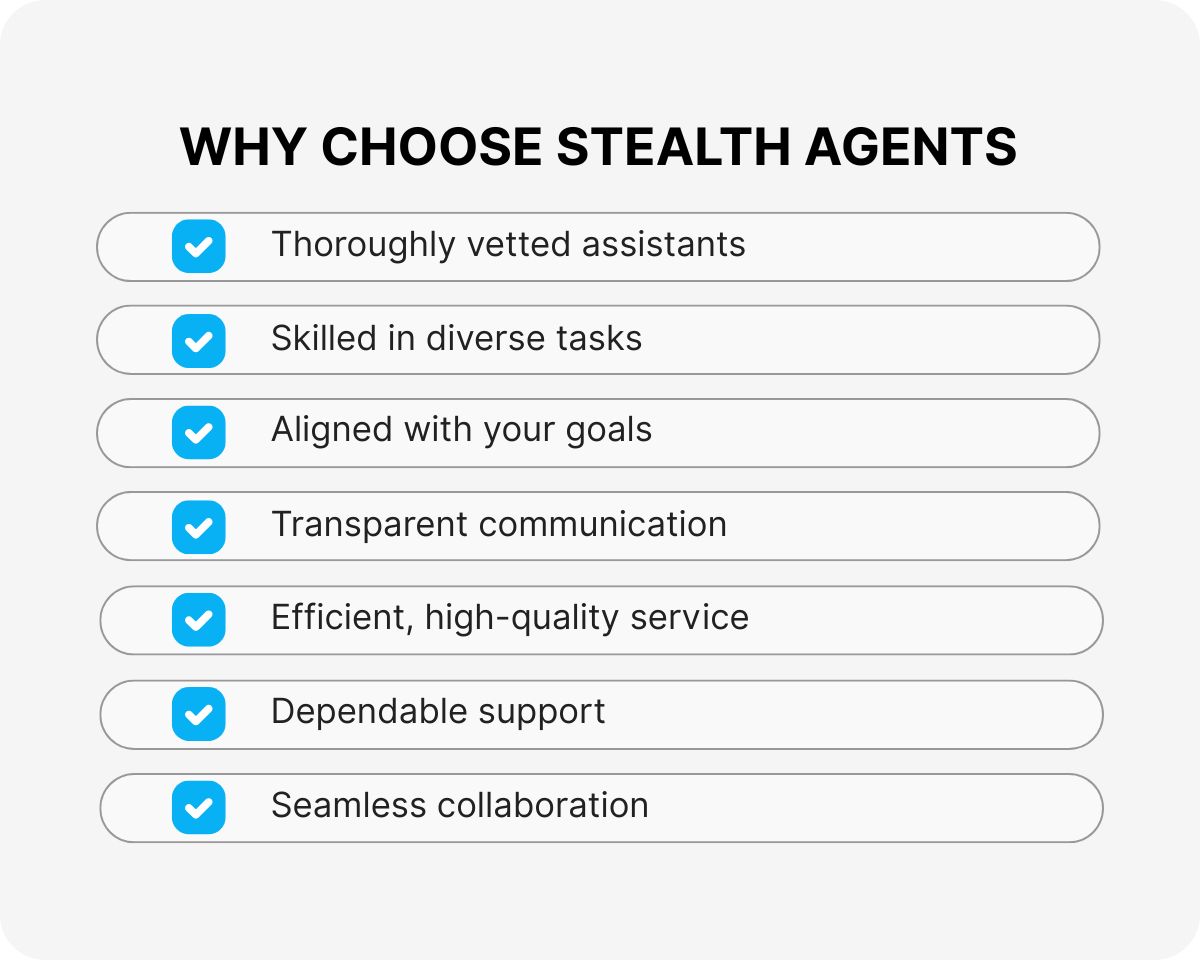 WHY CHOOSE STEALTH AGENTS

Thoroughly vetted assistants

Skilled in diverse tasks

Aligned with your goals

Transparent communication

Efficient, high-quality service

Dependable support

Seamless collaboration